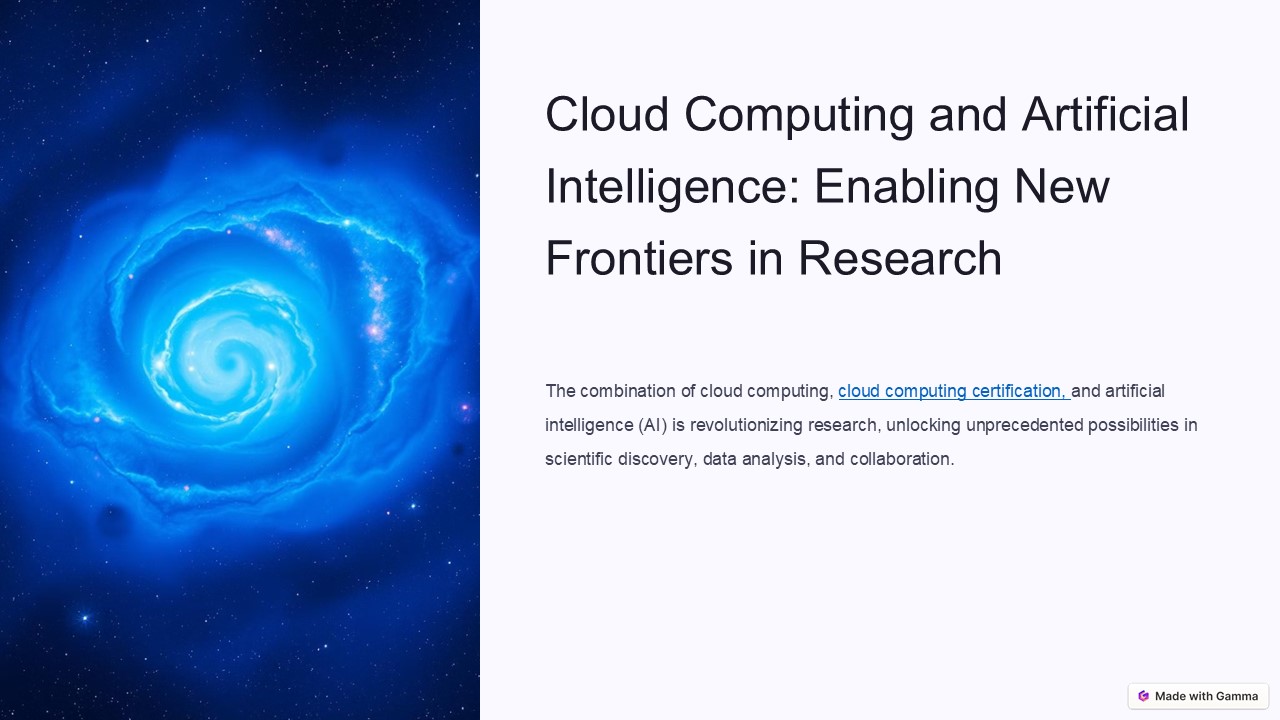 Cloud Computing and Artificial Intelligence: Enabling New Frontiers in Research

The combination of cloud computing, cloud computing certification, and artificial intelligence (AI) is revolutionizing research, unlocking unprecedented possibilities in scientific discovery, data analysis, and collaboration.

Made with Gamma